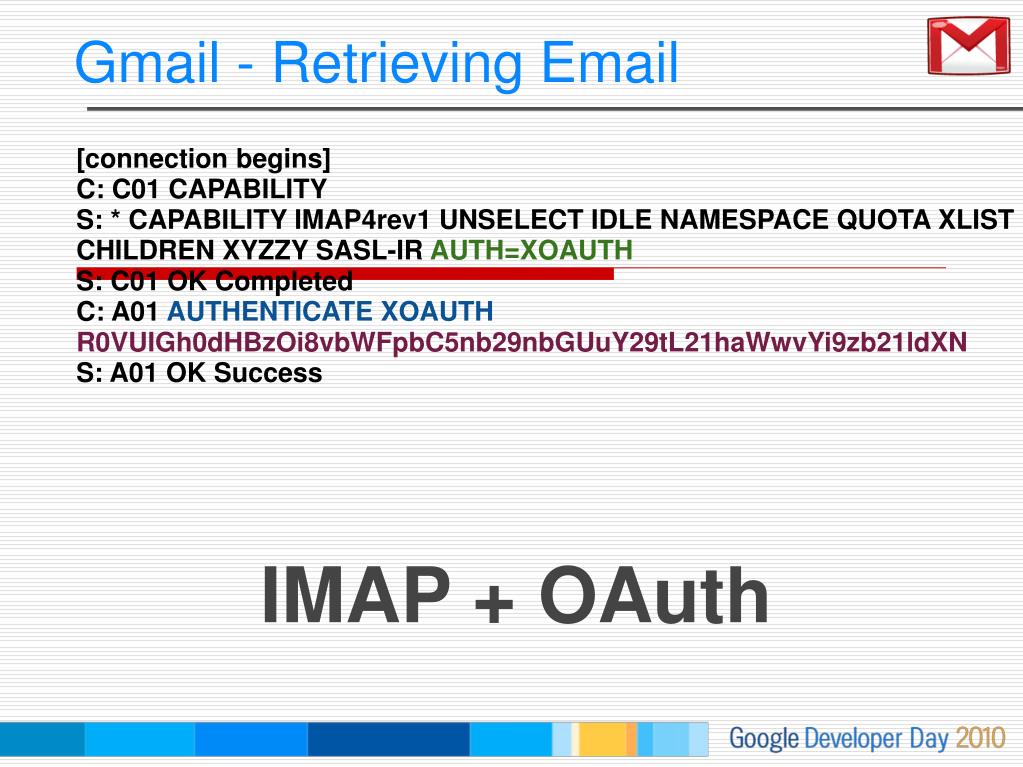 Gmail - Retrieving Email

[connection begins]
C: C01 CAPABILITY
S: * CAPABILITY IMAP4rev1 UNSELECT IDLE NAMESPACE QUOTA XLIST CHILDREN XYZZY SASL-IR AUTH=XOAUTH
S: C01 OK Completed
C: A01 AUTHENTICATE XOAUTH
R0VUIGh0dHBzOi8vbWFpbC5nb29nbGUuY29tL21haWwvYi9zb21ldXN
S: A01 OK Success

IMAP + OAuth

Google Developer Day 2010